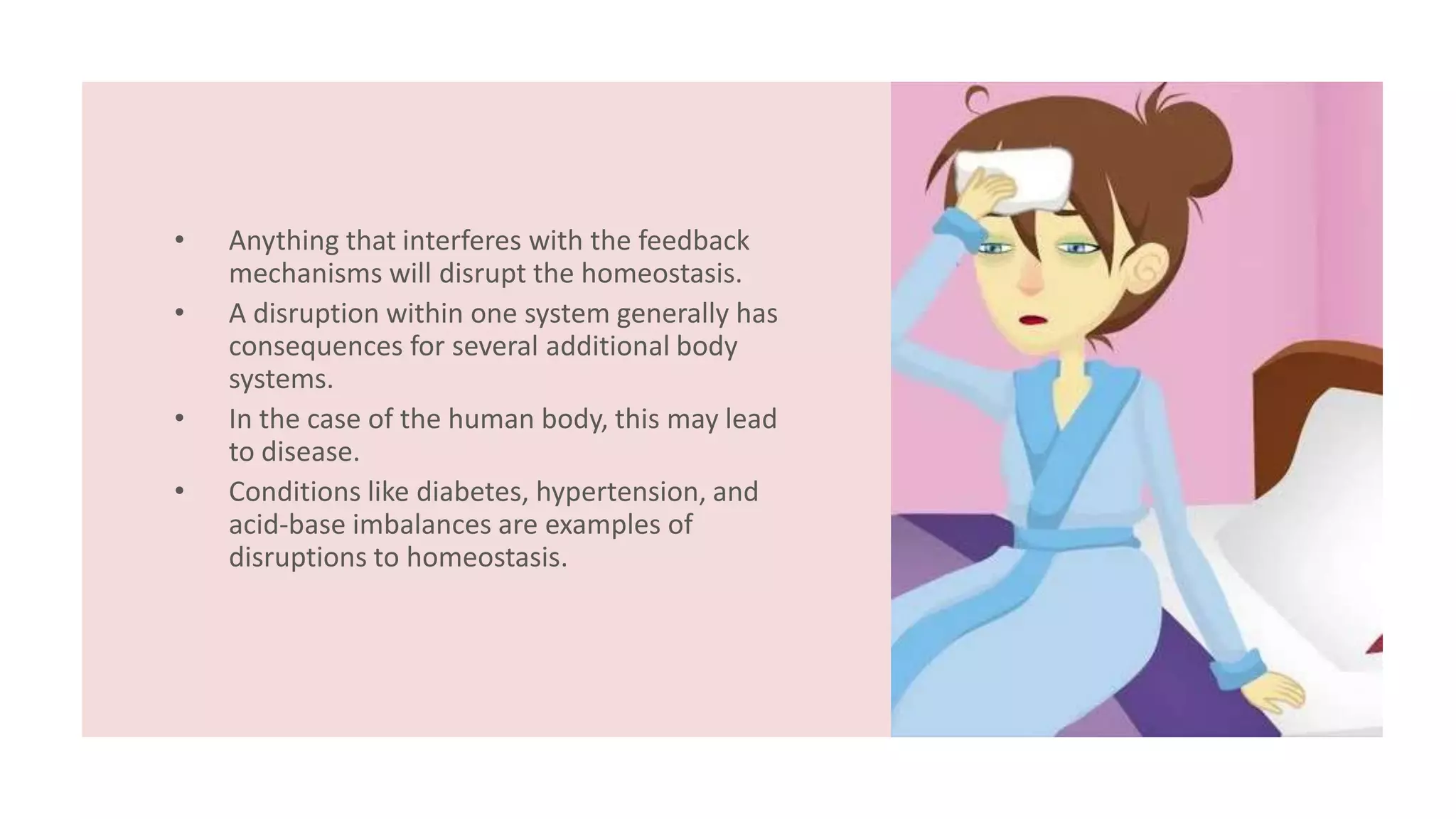 • Anything that interferes with the feedback mechanisms will disrupt the homeostasis.
• A disruption within one system generally has consequences for several additional body systems.
• In the case of the human body, this may lead to disease.
• Conditions like diabetes, hypertension, and acid-base imbalances are examples of disruptions to homeostasis.